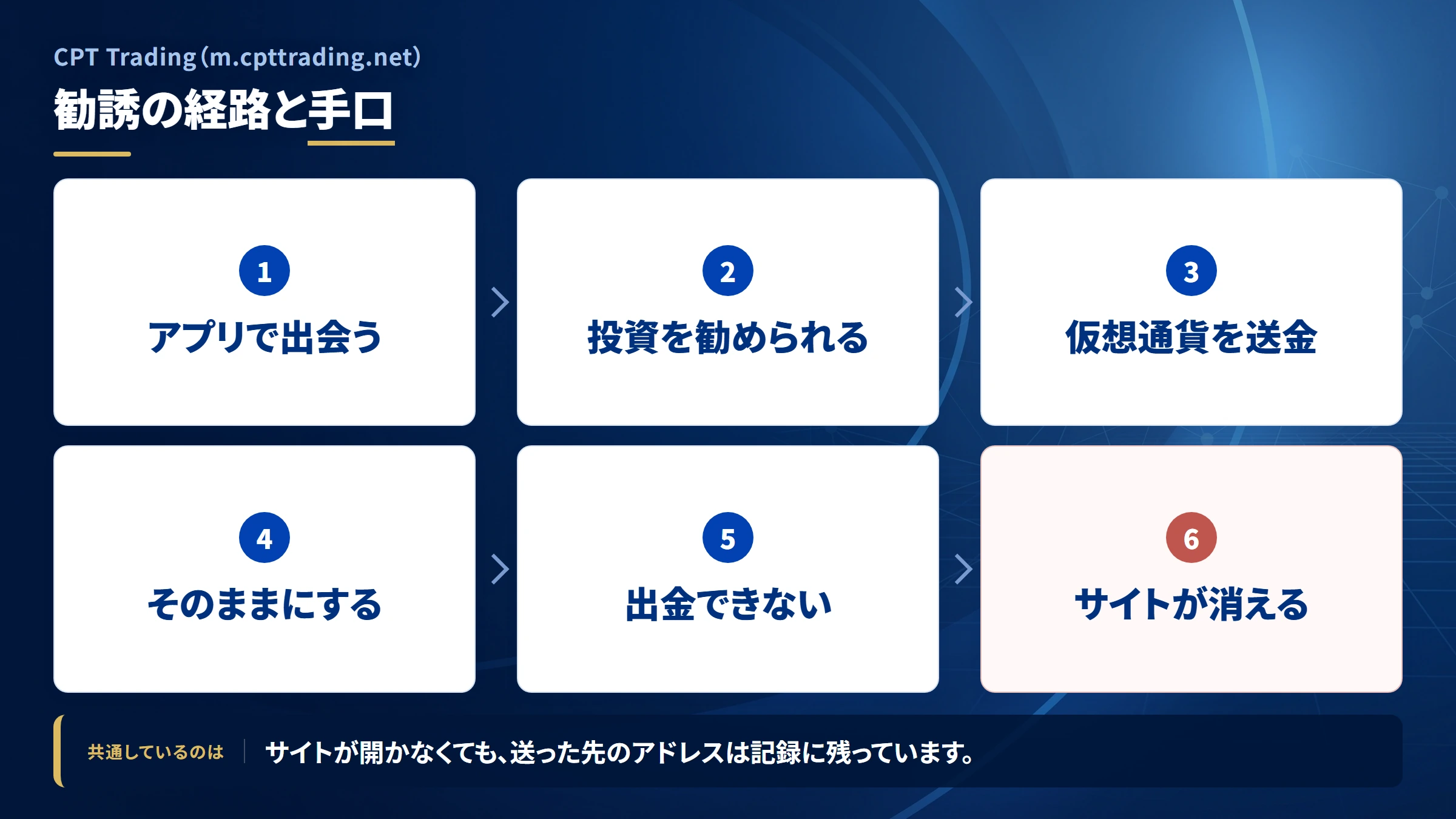 CPT Trading (m.cpttrading.net)

勧誘の経路と手口

1
アプリで出会う

2
投資を勧められる

3
仮想通貨を送金

4
そのままにする

5
出金できない

6
サイトが消える

共通しているのは

サイトが開かなくても、送った先のアドレスは記録に残っています。